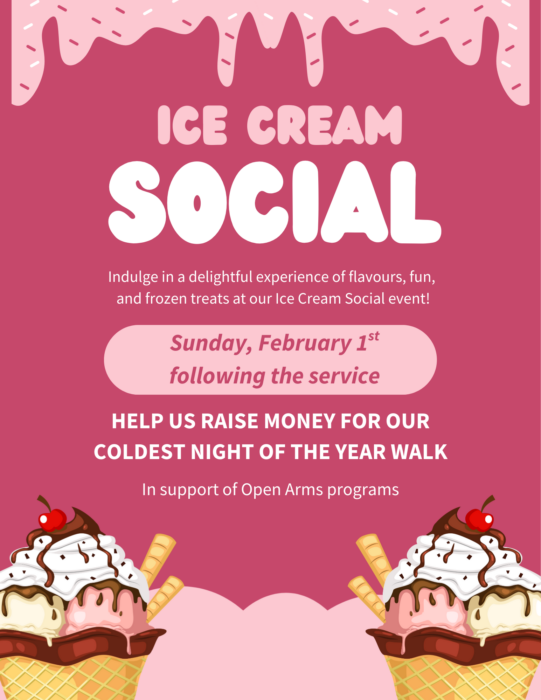 ICE CREAM
SOCIAL

Indulge in a delightful experience of flavours, fun, and frozen treats at our Ice Cream Social event!

Sunday, February 1$^{st}$
following the service

HELP US RAISE MONEY FOR OUR COLDEST NIGHT OF THE YEAR WALK

In support of Open Arms programs